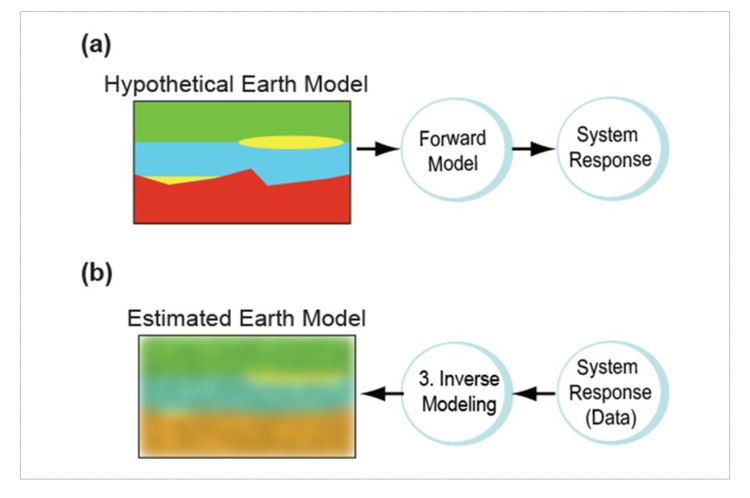 (a)

Hypothetical Earth Model

Forward Model

System Response

(b)

Estimated Earth Model

3. Inverse Modeling

System Response (Data)